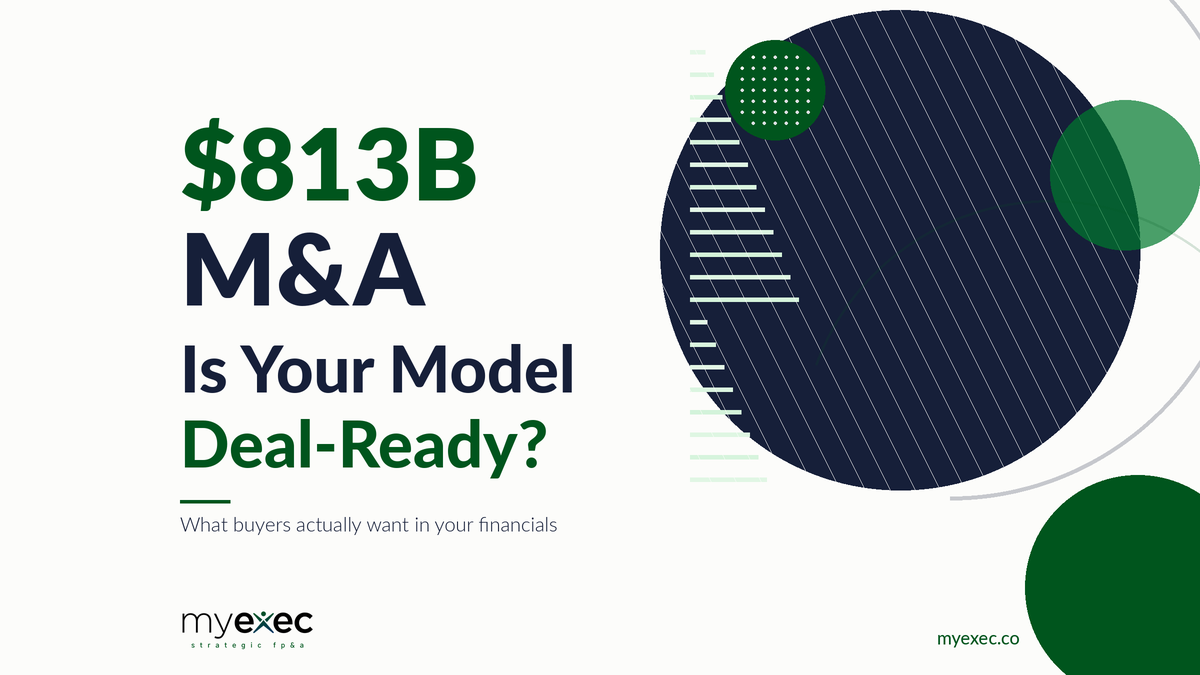 $813B
M&A
Is Your Model
Deal-Ready?

What buyers actually want in your financials

myexec
strategic fp&a

myexec.co